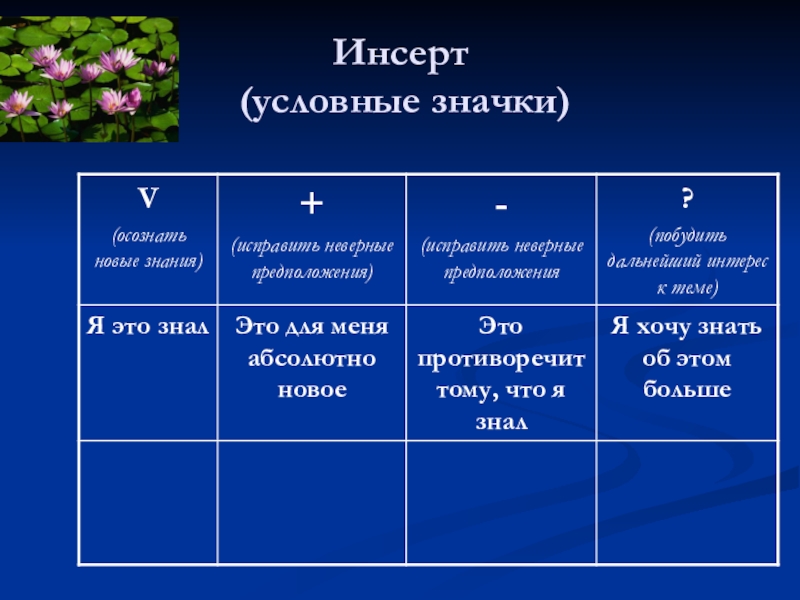 Инсерт
(условные значки)

| V (осознать новые знания) | + (исправить неверные предположения) | - (исправить неверные предположения | ? (побудить дальнейший интерес к теме) |
|---|---|---|---|
| Я это знал | Это для меня абсолютно новое | Это противоречит тому, что я знал | Я хочу знать об этом больше |
| | | | |